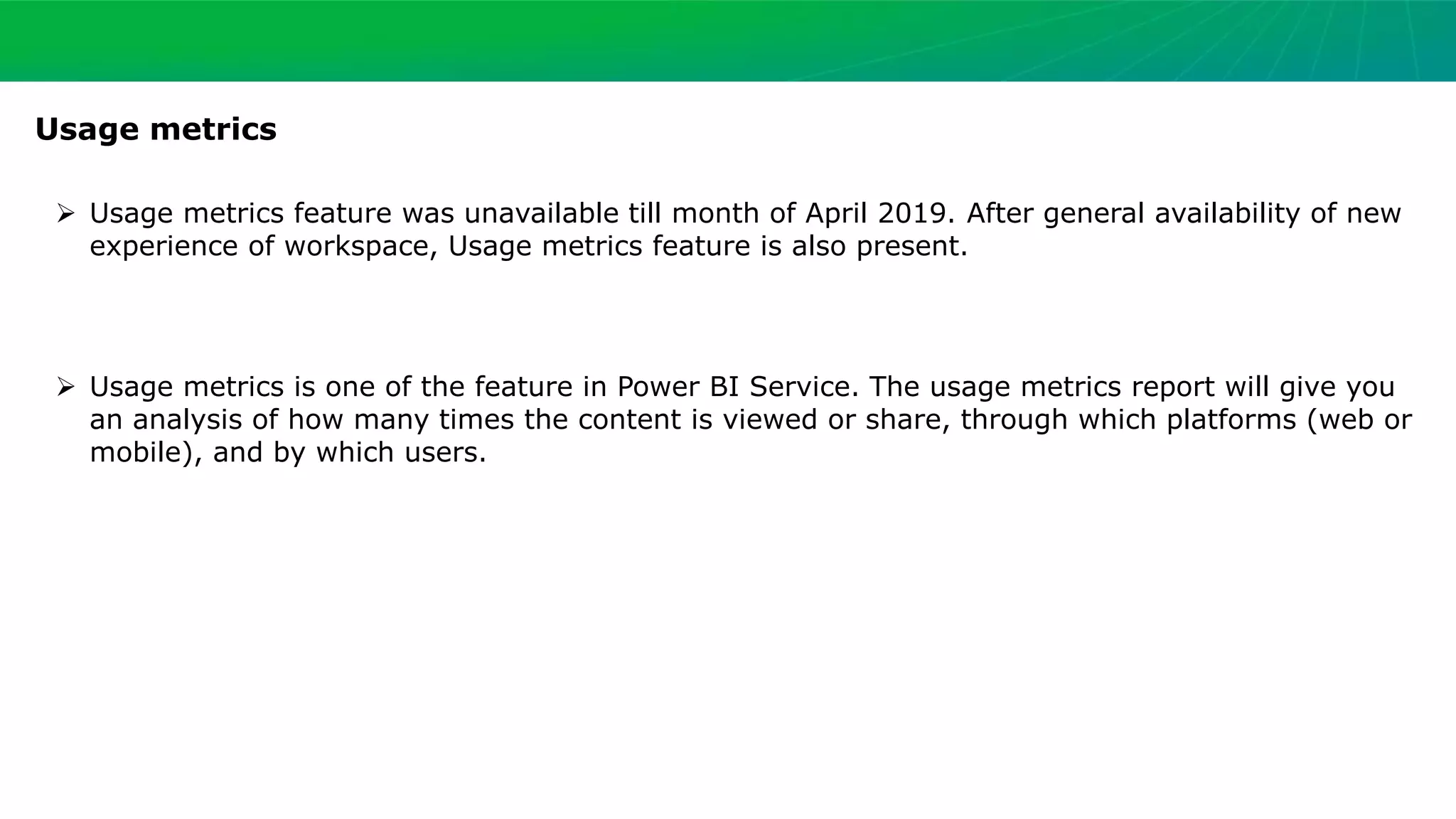 Usage metrics

➢ Usage metrics feature was unavailable till month of April 2019. After general availability of new experience of workspace, Usage metrics feature is also present.

➢ Usage metrics is one of the feature in Power BI Service. The usage metrics report will give you an analysis of how many times the content is viewed or share, through which platforms (web or mobile), and by which users.